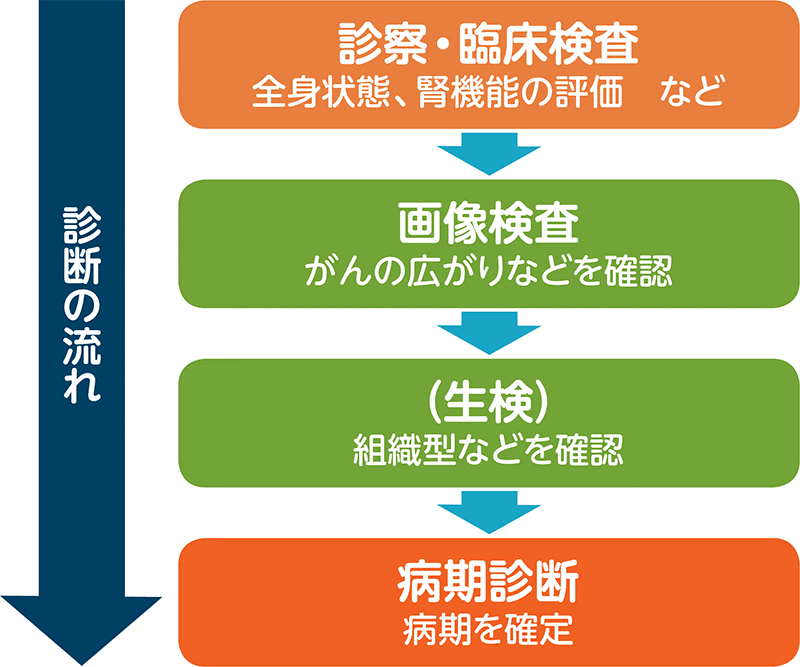 診断の流れ

診察・臨床検査
全身状態、腎機能の評価　など

画像検査
がんの広がりなどを確認

（生検）
組織型などを確認

病期診断
病期を確定